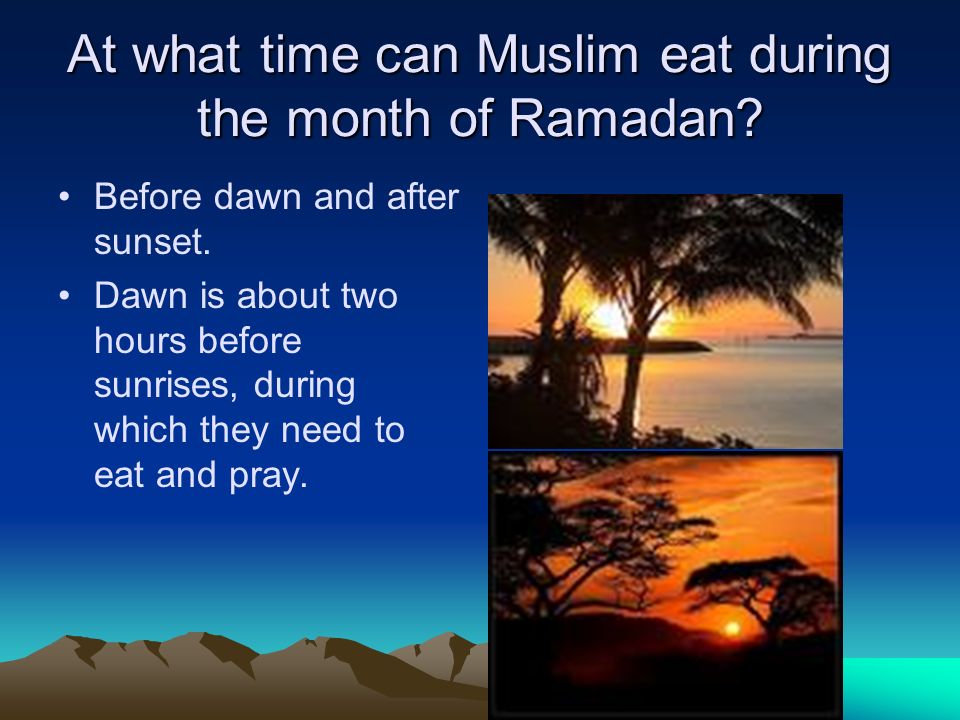 At what time can Muslim eat during the month of Ramadan?

• Before dawn and after sunset.

• Dawn is about two hours before sunrises, during which they need to eat and pray.